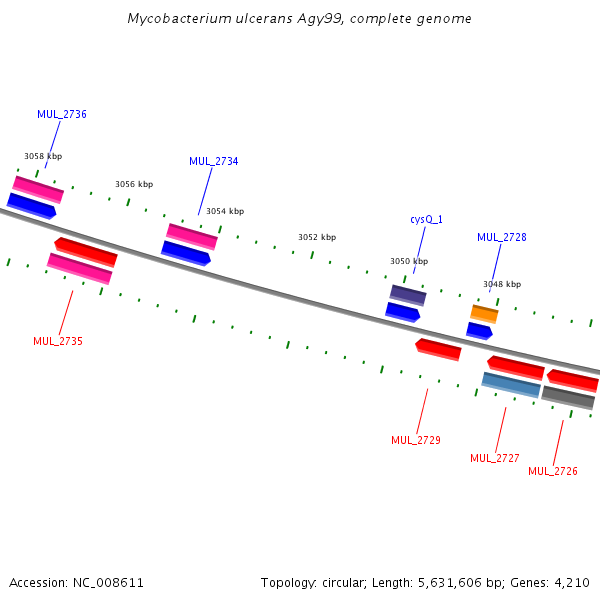 Mycobacterium ulcerans Agy99, complete genome

MUL_2736

3058 kbp

3056 kbp

MUL_2734

3054 kbp

3052 kbp

cysQ_1

3050 kbp

MUL_2728

3048 kbp

MUL_2735

MUL_2729

MUL_2727

MUL_2726

Accession: NC_008611

Topology: circular; Length: 5,631,606 bp; Genes: 4,210